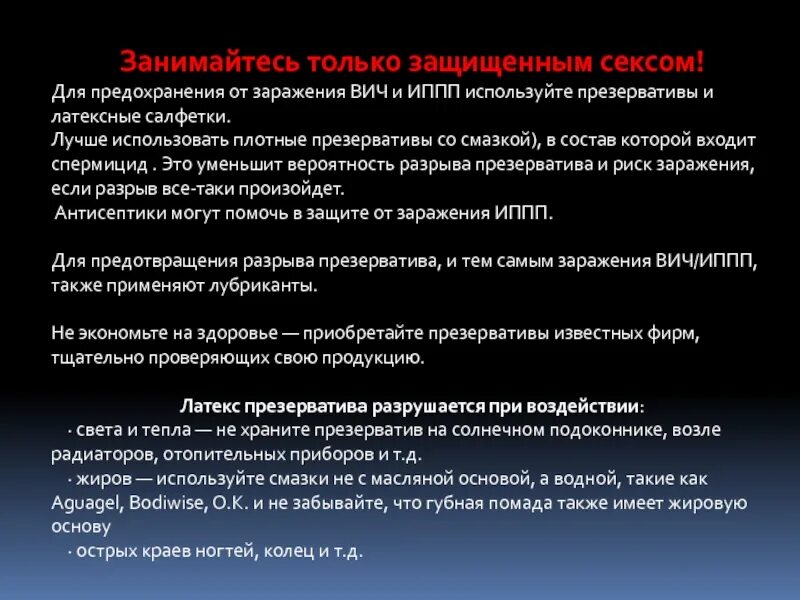 Занимайтесь только защищенным сексом!

Для предохранения от заражения ВИЧ и ИППП используйте презервативы и латексные салфетки.
Лучше использовать плотные презервативы со смазкой), в состав которой входит спермицид . Это уменьшит вероятность разрыва презерватива и риск заражения, если разрыв все-таки произойдет.
Антисептики могут помочь в защите от заражения ИППП.

Для предотвращения разрыва презерватива, и тем самым заражения ВИЧ/ИППП, также применяют лубриканты.

Не экономьте на здоровье — приобретайте презервативы известных фирм, тщательно проверяющих свою продукцию.

Латекс презерватива разрушается при воздействии:
· света и тепла — не храните презерватив на солнечном подоконнике, возле радиаторов, отопительных приборов и т.д.
· жиров — используйте смазки не с масляной основой, а водной, такие как Aguagel, Bodiwise, O.K. и не забывайте, что губная помада также имеет жировую основу
· острых краев ногтей, колец и т.д.